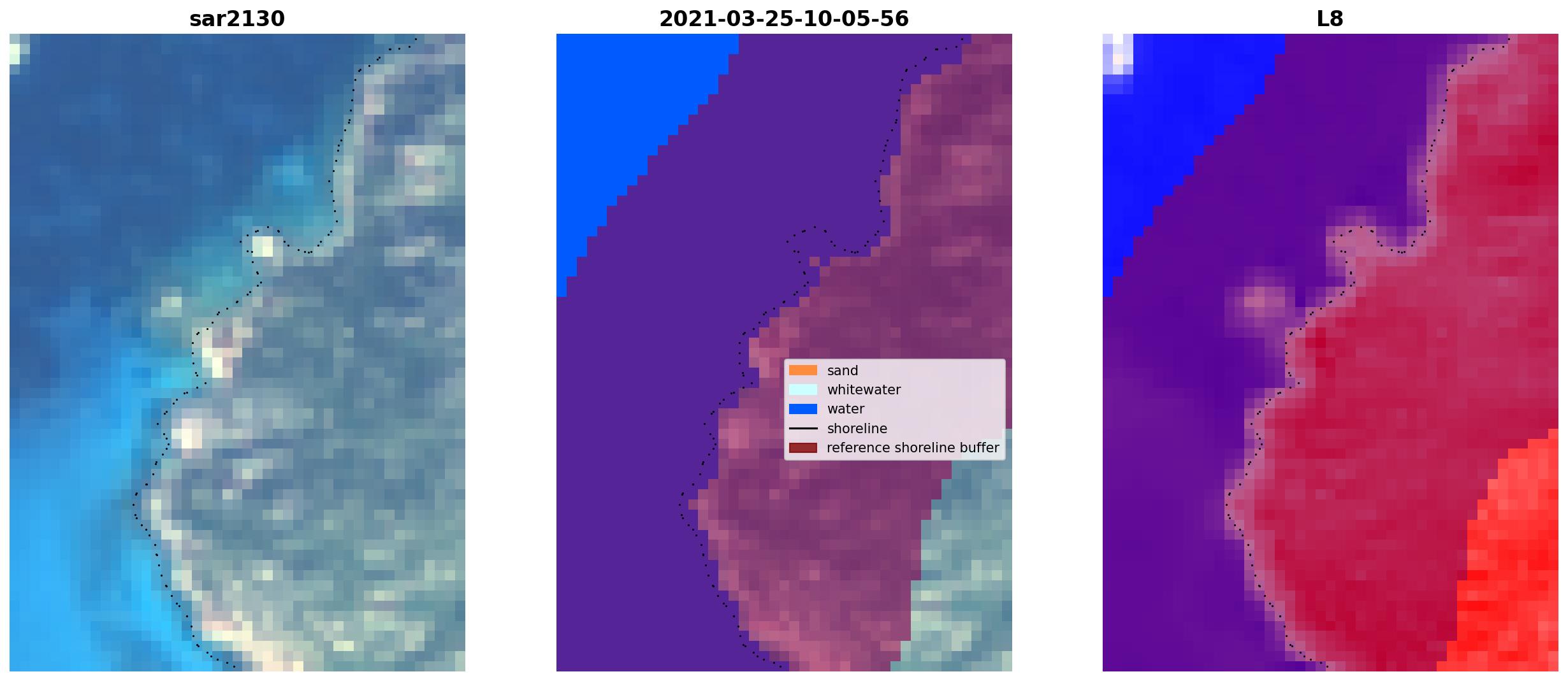 sar2130

2021-03-25-10-05-56

sand
whitewater
water
shoreline
reference shoreline buffer

L8